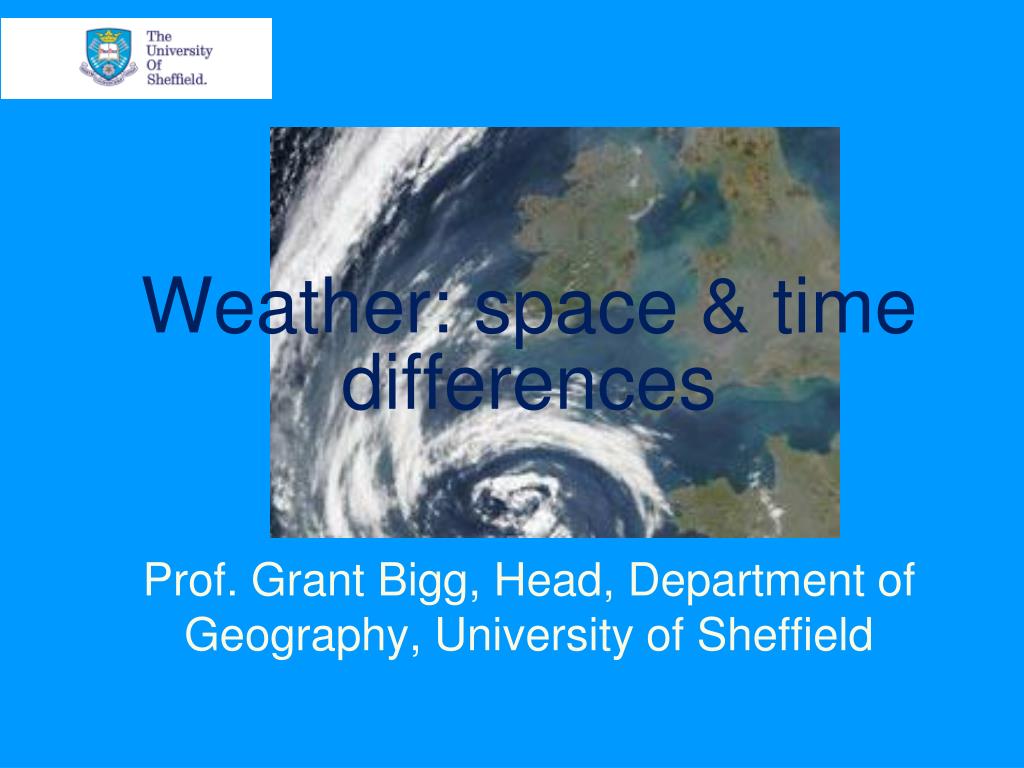 The University Of Sheffield.

Weather: space & time differences

Prof. Grant Bigg, Head, Department of Geography, University of Sheffield